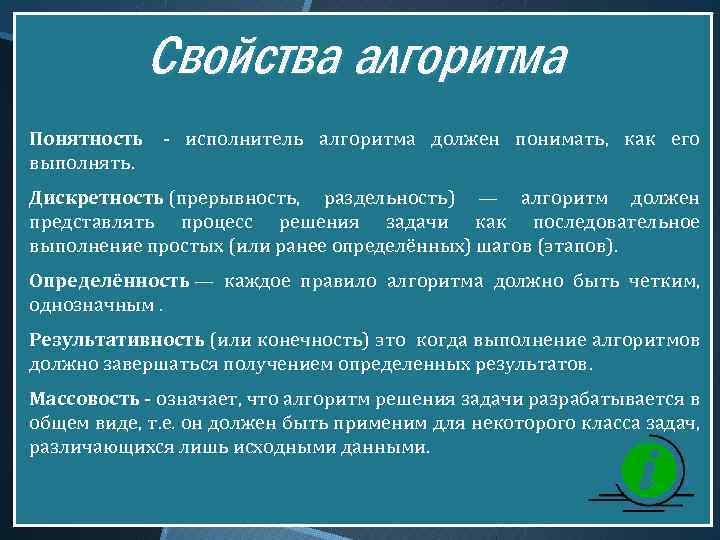 Свойства алгоритма

Понятность - исполнитель алгоритма должен понимать, как его выполнять.

Дискретность (прерывность, раздельность) — алгоритм должен представлять процесс решения задачи как последовательное выполнение простых (или ранее определённых) шагов (этапов).

Определённость — каждое правило алгоритма должно быть четким, однозначным .

Результативность (или конечность) это когда выполнение алгоритмов должно завершаться получением определенных результатов.

Массовость - означает, что алгоритм решения задачи разрабатывается в общем виде, т.е. он должен быть применим для некоторого класса задач, различающихся лишь исходными данными.

i